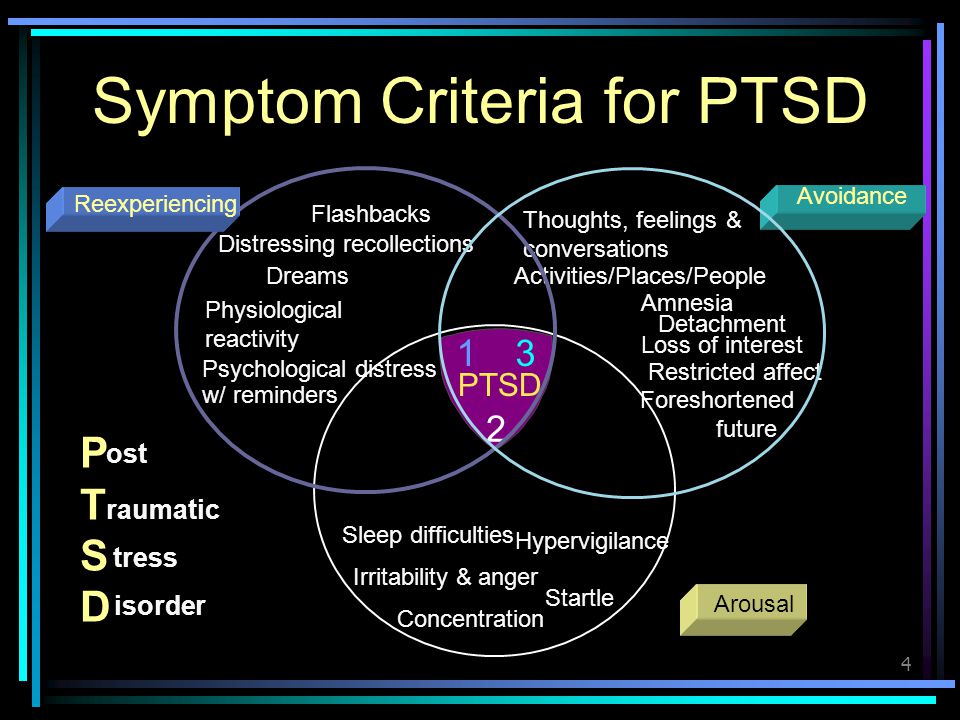 Symptom Criteria for PTSD

Reexperiencing

Flashbacks
Distressing recollections
Dreams
Physiological reactivity
Psychological distress w/ reminders

Avoidance

Thoughts, feelings & conversations
Activities/Places/People
Amnesia
Detachment
Loss of interest
Restricted affect
Foreshortened future

1 3
PTSD
2

Sleep difficulties
Hypervigilance
Irritability & anger
Startle
Concentration

Arousal

Post
Traumatic
Stress
Disorder

4